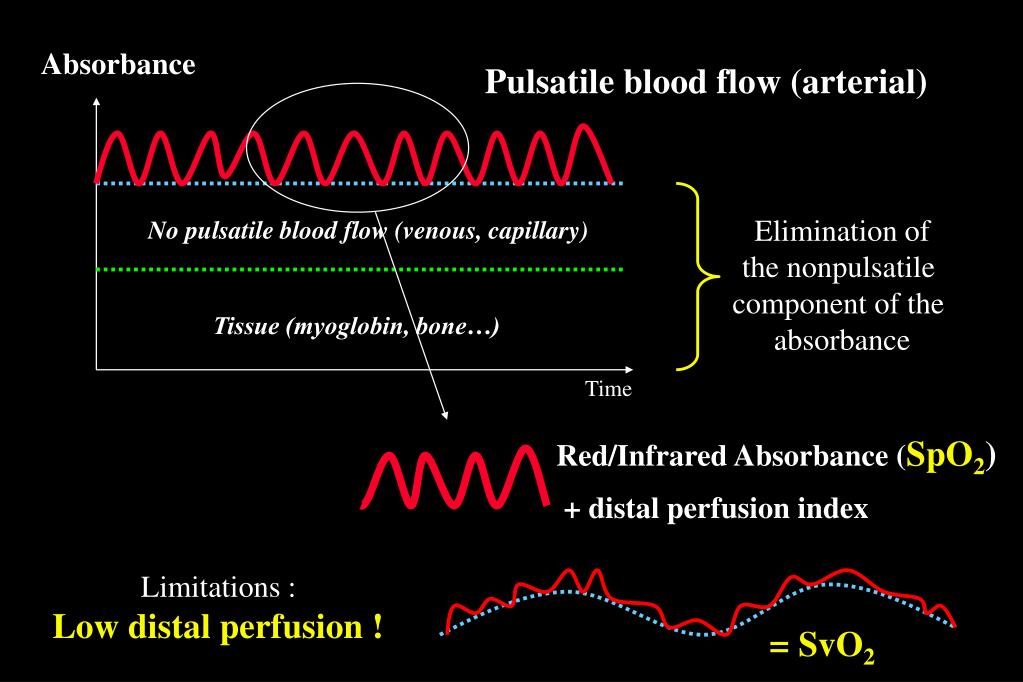 Absorbance

Pulsatile blood flow (arterial)

No pulsatile blood flow (venous, capillary)

Tissue (myoglobin, bone…)

Time

Elimination of the nonpulsatile component of the absorbance

Red/Infrared Absorbance ($SpO_2$)

+ distal perfusion index

Limitations :

Low distal perfusion !

= $SvO_2$